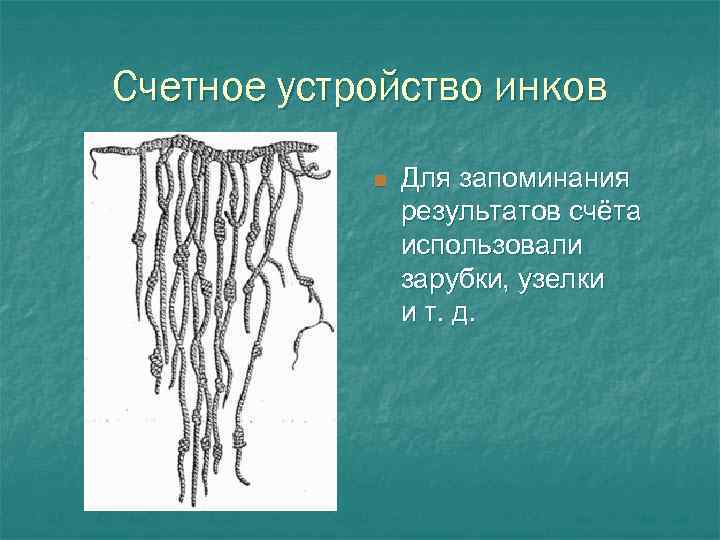 Счетное устройство инков

Для запоминания результатов счёта использовали зарубки, узелки и т. д.